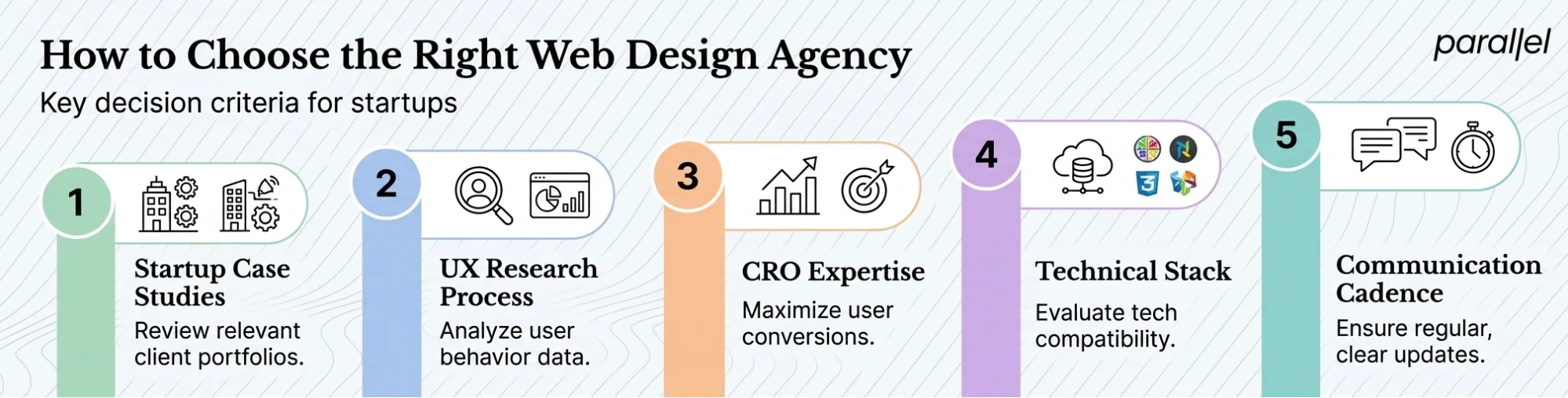 How to Choose the Right Web Design Agency

parallel

Key decision criteria for startups

1

Startup Case Studies

Review relevant client portfolios.

2

UX Research Process

Analyze user behavior data.

3

CRO Expertise

Maximize user conversions.

4

Technical Stack

Evaluate tech compatibility.

5

Communication Cadence

Ensure regular, clear updates.